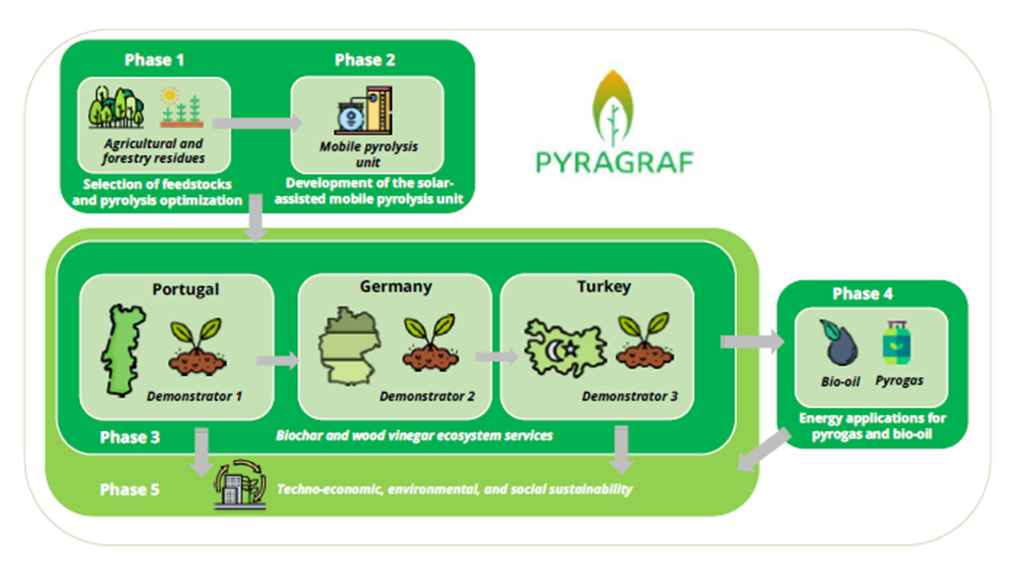 Phase 1

Agricultural and forestry residues

Selection of feedstocks and pyrolysis optimization

Phase 2

Mobile pyrolysis unit

Development of the solar-assisted mobile pyrolysis unit

PYRAGRAF

Portugal

Demonstrator 1

Germany

Demonstrator 2

Turkey

Demonstrator 3

Phase 3

Biochar and wood vinegar ecosystem services

Phase 4

Bio-oil

Pyrogas

Energy applications for pyrogas and bio-oil

Phase 5

Techno-economic, environmental, and social sustainability